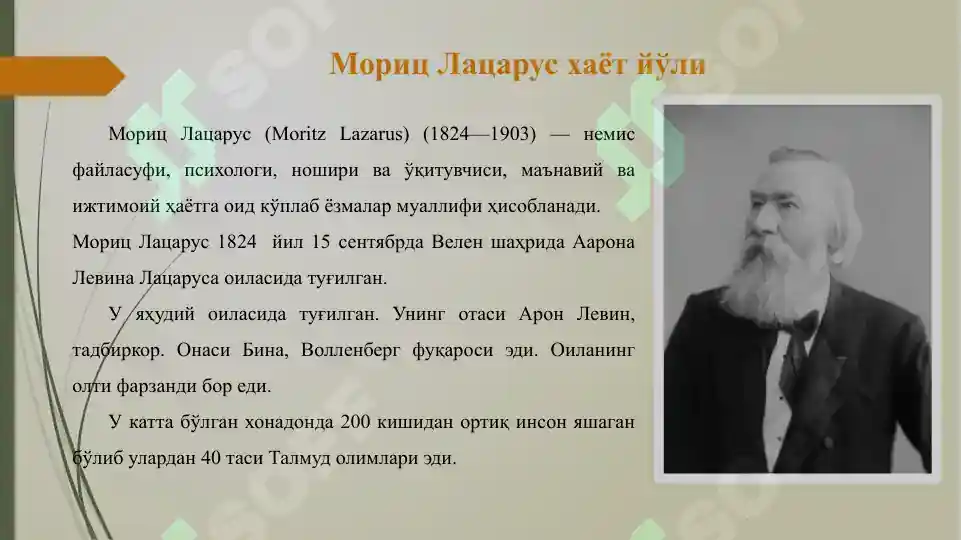 Мориц Лацарус хаёт йўли

Мориц Лацарус (Moritz Lazarus) (1824—1903) — немис файласуфи, психологи, ношири ва ўқитувчиси, маънавий ва ижтимоий ҳаётга оид кўплаб ёзмалар муаллифи ҳисобланади.
Мориц Лацарус 1824 йил 15 сентябрда Велен шаҳрида Аарона Левина Лацаруса оиласида туғилган.

У яҳудий оиласида туғилган. Унинг отаси Арон Левин, тадбиркор. Онаси Бина, Волленберг фуқароси эди. Оиланинг олти фарзанди бор еди.

У катта бўлган хонадонда 200 кишидан ортиқ инсон яшаган бўлиб улардан 40 таси Талмуд олимлари эди.